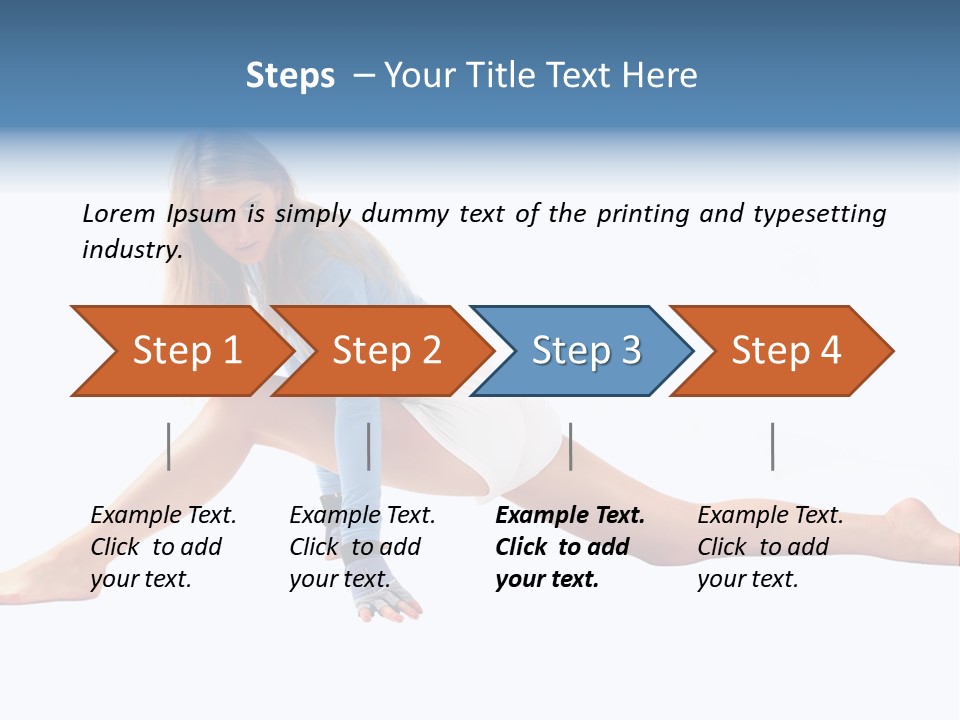 Steps – Your Title Text Here

Lorem Ipsum is simply dummy text of the printing and typesetting industry.

Step 1

Step 2

Step 3

Step 4

Example Text. Click to add your text.

Example Text. Click to add your text.

Example Text. Click to add your text.

Example Text. Click to add your text.